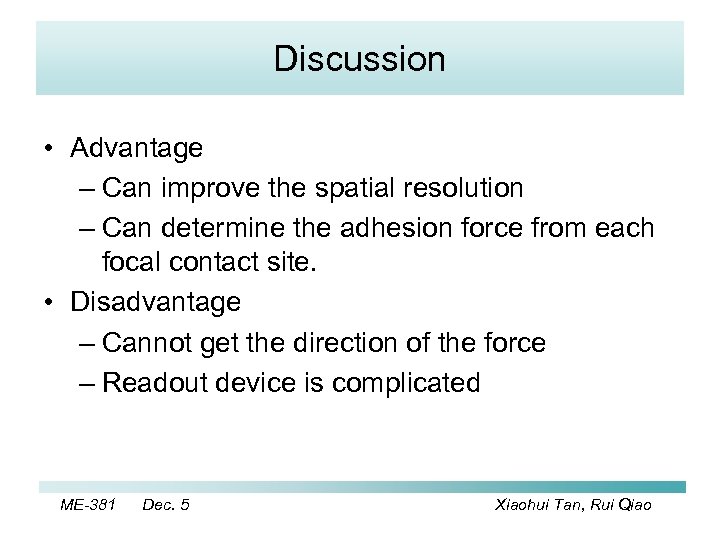 Discussion

• Advantage
– Can improve the spatial resolution
– Can determine the adhesion force from each focal contact site.
• Disadvantage
– Cannot get the direction of the force
– Readout device is complicated

ME-381 Dec. 5 Xiaohui Tan, Rui Qiao